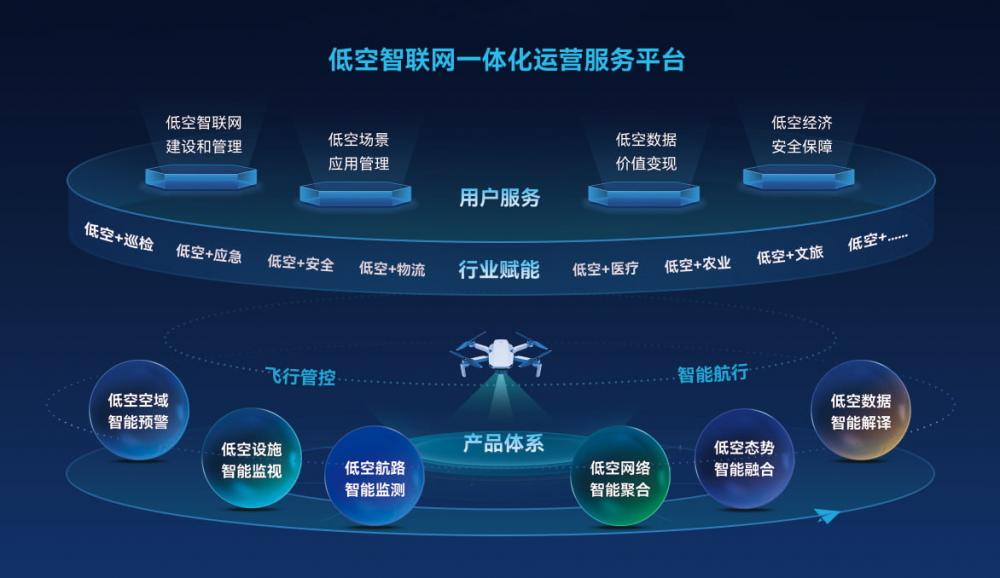 低空智联网一体化运营服务平台

低空智联网
建设和管理

低空场景
应用管理

低空数据
价值变现

低空经济
安全保障

用户服务

低空+巡检 低空+应急 低空+安全 低空+物流 行业赋能 低空+医疗 低空+农业 低空+文旅 低空+......

飞行管控

智能航行

低空空域
智能预警

低空设施
智能监视

低空航路
智能监测

产品体系

低空网络
智能聚合

低空态势
智能融合

低空数据
智能解译